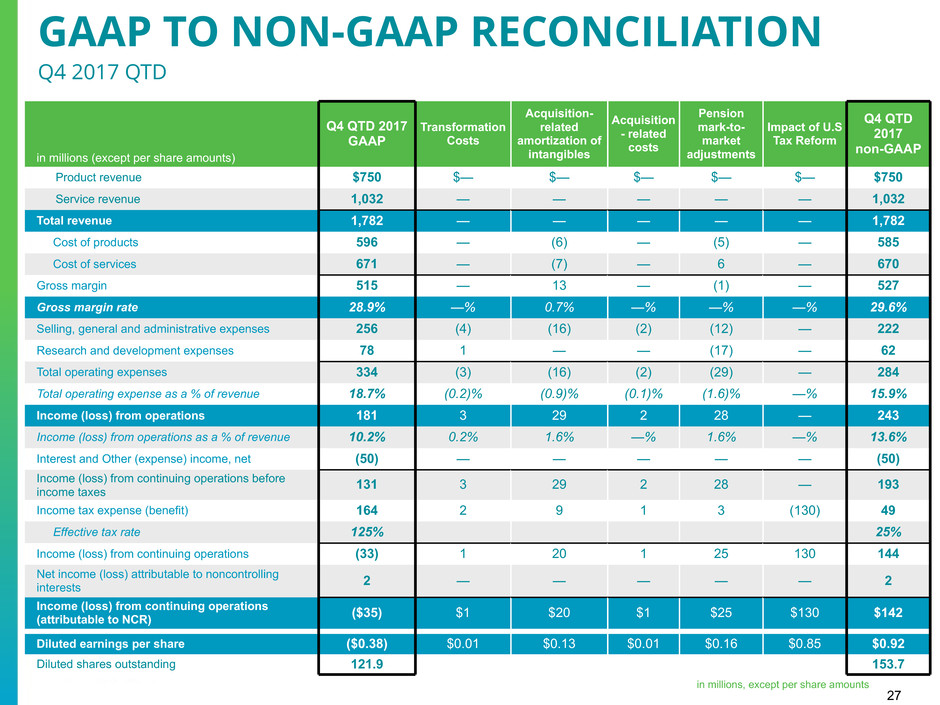 GAAP TO NON-GAAP RECONCILIATION
Q4 2017 QTD

| in millions (except per share amounts) | Q4 QTD 2017 GAAP | Transformation Costs | Acquisition-related amortization of intangibles | Acquisition - related costs | Pension mark-to-market adjustments | Impact of U.S Tax Reform | Q4 QTD 2017 non-GAAP |
|---|---|---|---|---|---|---|---|
| Product revenue | $750 | $— | $— | $— | $— | $— | $750 |
| Service revenue | 1,032 | — | — | — | — | — | 1,032 |
| Total revenue | 1,782 | — | — | — | — | — | 1,782 |
| Cost of products | 596 | — | (6) | — | (5) | — | 585 |
| Cost of services | 671 | — | (7) | — | 6 | — | 670 |
| Gross margin | 515 | — | 13 | — | (1) | — | 527 |
| Gross margin rate | 28.9% | —% | 0.7% | —% | —% | —% | 29.6% |
| Selling, general and administrative expenses | 256 | (4) | (16) | (2) | (12) | — | 222 |
| Research and development expenses | 78 | 1 | — | — | (17) | — | 62 |
| Total operating expenses | 334 | (3) | (16) | (2) | (29) | — | 284 |
| Total operating expense as a % of revenue | 18.7% | (0.2)% | (0.9)% | (0.1)% | (1.6)% | —% | 15.9% |
| Income (loss) from operations | 181 | 3 | 29 | 2 | 28 | — | 243 |
| Income (loss) from operations as a % of revenue | 10.2% | 0.2% | 1.6% | —% | 1.6% | —% | 13.6% |
| Interest and Other (expense) income, net | (50) | — | — | — | — | — | (50) |
| Income (loss) from continuing operations before income taxes | 131 | 3 | 29 | 2 | 28 | — | 193 |
| Income tax expense (benefit) | 164 | 2 | 9 | 1 | 3 | (130) | 49 |
| Effective tax rate | 125% | | | | | | 25% |
| Income (loss) from continuing operations | (33) | 1 | 20 | 1 | 25 | 130 | 144 |
| Net income (loss) attributable to noncontrolling interests | 2 | — | — | — | — | — | 2 |
| Income (loss) from continuing operations (attributable to NCR) | ($35) | $1 | $20 | $1 | $25 | $130 | $142 |
| Diluted earnings per share | ($0.38) | $0.01 | $0.13 | $0.01 | $0.16 | $0.85 | $0.92 |
| Diluted shares outstanding | 121.9 | | | | | | 153.7 |

in millions, except per share amounts
27